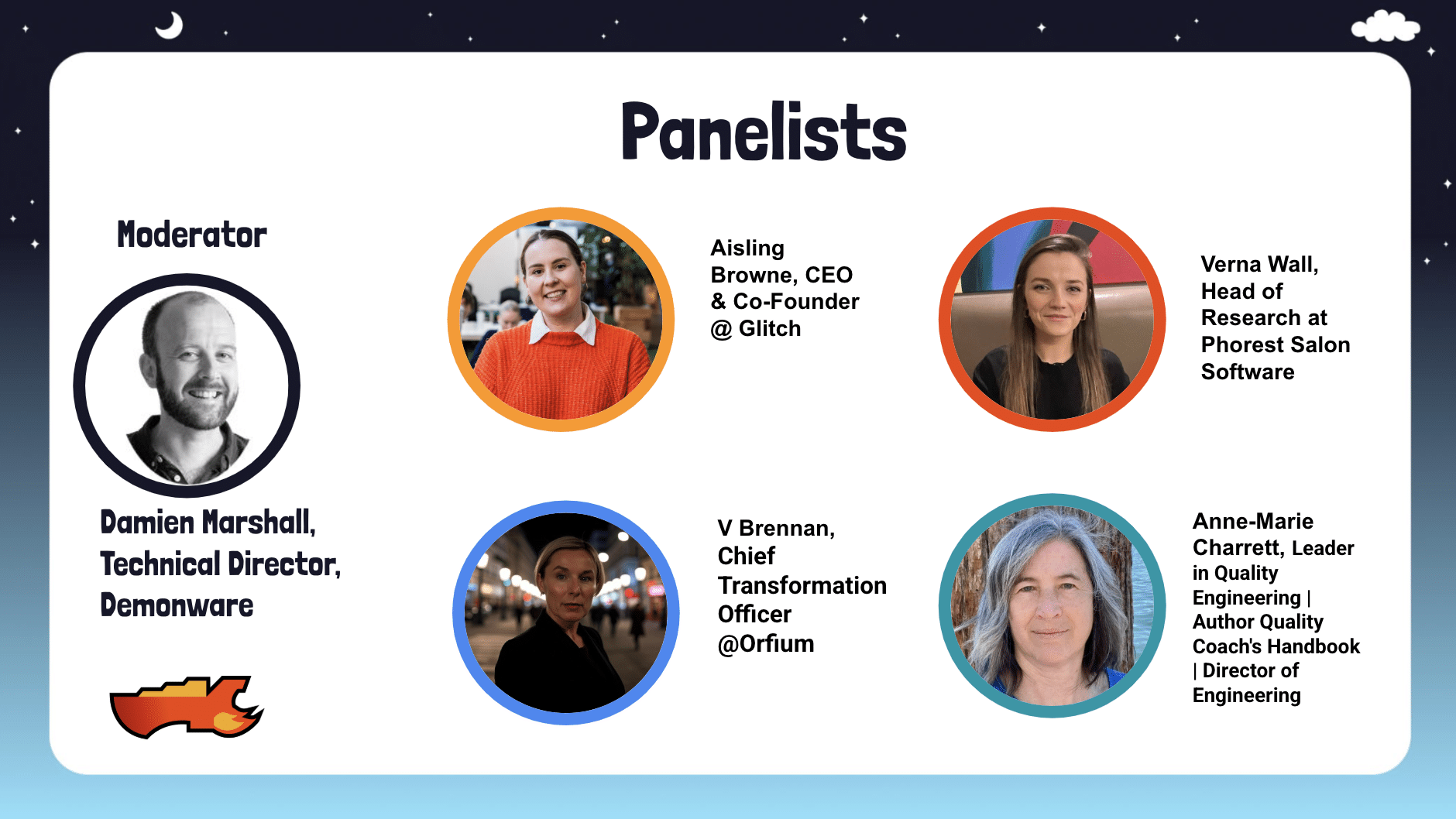 Panelists

Moderator

Damien Marshall, Technical Director, Demonware

Aisling Browne, CEO & Co-Founder @ Glitch

Verna Wall, Head of Research at Phorest Salon Software

V Brennan, Chief Transformation Officer @Orfium

Anne-Marie Charrett, Leader in Quality Engineering | Author Quality Coach's Handbook | Director of Engineering